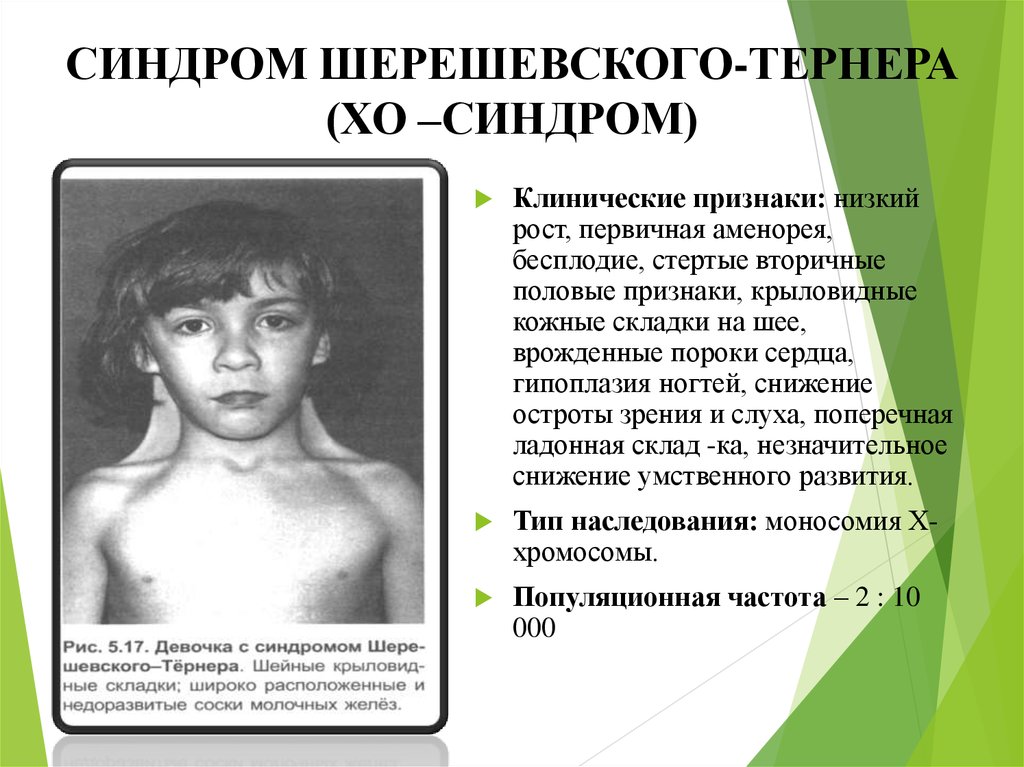 СИНДРОМ ШЕРЕШЕВСКОГО-ТЕРНЕРА (ХО –СИНДРОМ)

Рис. 5.17. Девочка с синдромом Шерешевского–Тёрнера. Шейные крыловидные складки; широко расположенные и недоразвитые соски молочных желёз.

Клинические признаки: низкий рост, первичная аменорея, бесплодие, стертые вторичные половые признаки, крыловидные кожные складки на шее, врожденные пороки сердца, гипоплазия ногтей, снижение остроты зрения и слуха, поперечная ладонная склад -ка, незначительное снижение умственного развития.

Тип наследования: моносомия Х-хромосомы.

Популяционная частота – 2 : 10 000